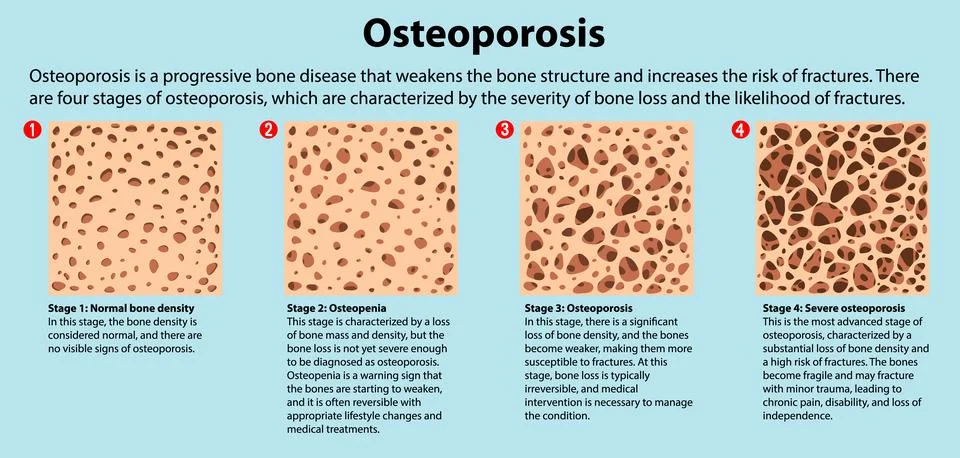 Osteoporosis

Osteoporosis is a progressive bone disease that weakens the bone structure and increases the risk of fractures. There are four stages of osteoporosis, which are characterized by the severity of bone loss and the likelihood of fractures.

1

Stage 1: Normal bone density
In this stage, the bone density is considered normal, and there are no visible signs of osteoporosis.

2

Stage 2: Osteopenia
This stage is characterized by a loss of bone mass and density, but the bone loss is not yet severe enough to be diagnosed as osteoporosis. Osteopenia is a warning sign that the bones are starting to weaken, and it is often reversible with appropriate lifestyle changes and medical treatments.

3

Stage 3: Osteoporosis
In this stage, there is a significant loss of bone density, and the bones become weaker, making them more susceptible to fractures. At this stage, bone loss is typically irreversible, and medical intervention is necessary to manage the condition.

4

Stage 4: Severe osteoporosis
This is the most advanced stage of osteoporosis, characterized by a substantial loss of bone density and a high risk of fractures. The bones become fragile and may fracture with minor trauma, leading to chronic pain, disability, and loss of independence.